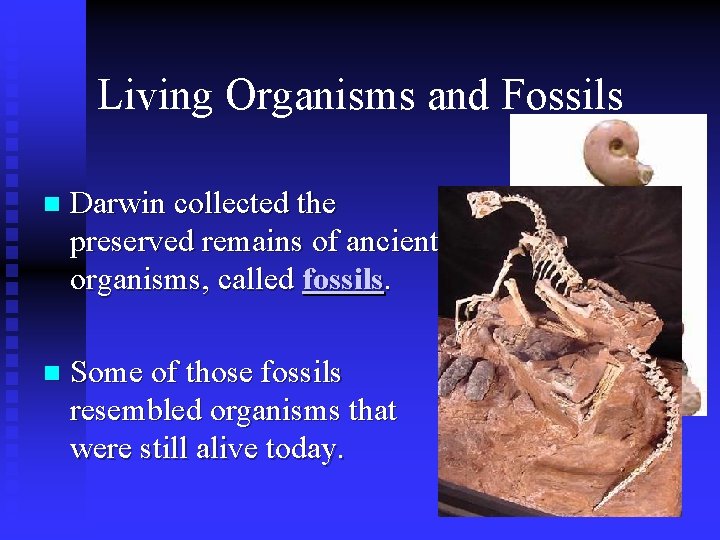 Living Organisms and Fossils

Darwin collected the preserved remains of ancient organisms, called fossils.

Some of those fossils resembled organisms that were still alive today.